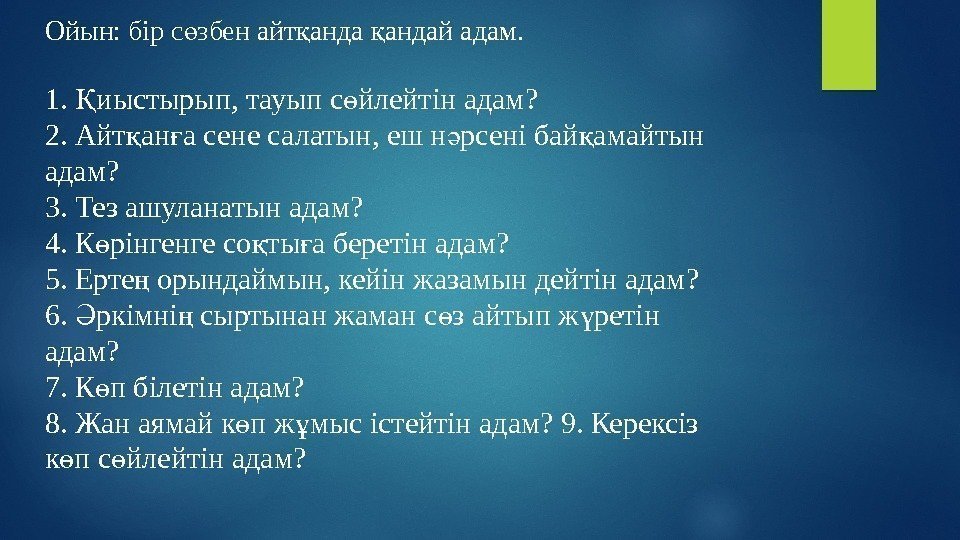 Ойын: бір сөзбен айтқанда қандай адам.

1. Қиыстырып, тауып сөйлейтін адам?
2. Айтқанға сене салатын, еш нәрсені байқамайтын адам?
3. Тез ашуланатын адам?
4. Көрінгенге соқтыға беретін адам?
5. Ертең орындаймын, кейін жазамын дейтін адам?
6. Әркімнің сыртынан жаман сөз айтып жүретін адам?
7. Көп білетін адам?
8. Жан аямай көп жұмыс істейтін адам? 9. Керексіз көп сөйлейтін адам?